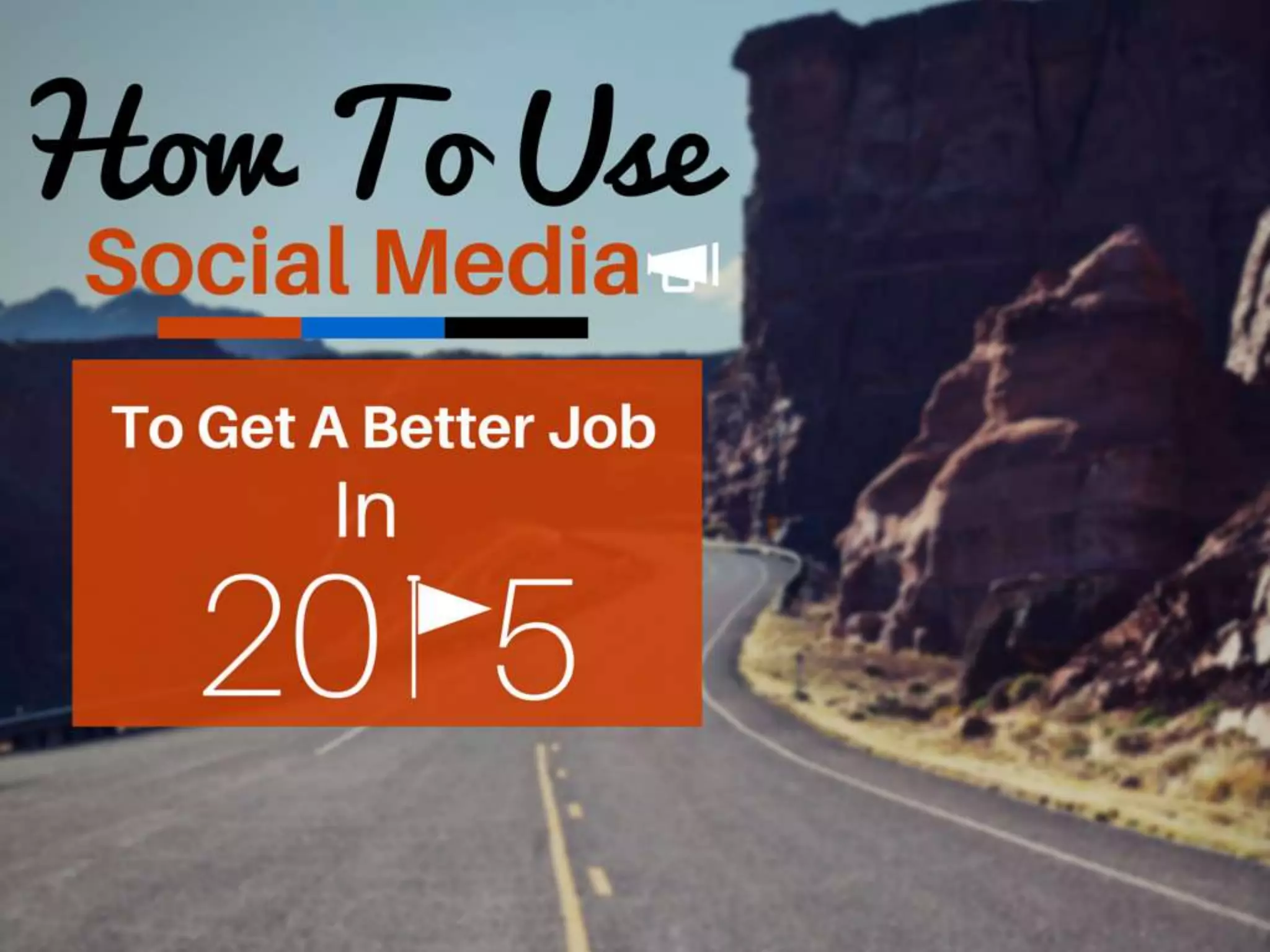 How To Use
Social Media

To Get A Better Job
In
2015